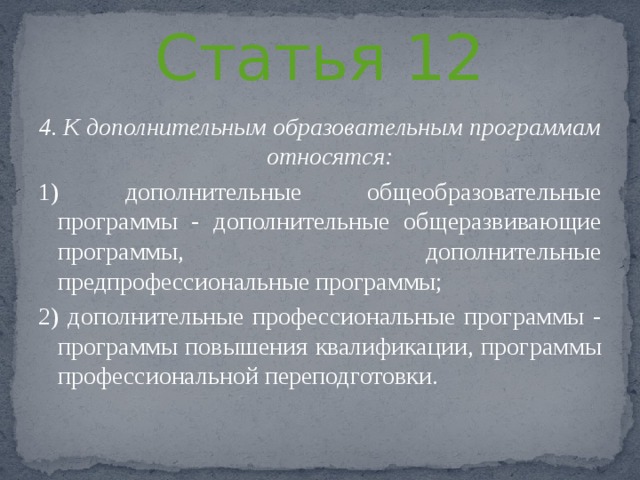 Статья 12

4. К дополнительным образовательным программам относятся:

1) дополнительные общеобразовательные программы - дополнительные общеразвивающие программы, дополнительные предпрофессиональные программы;

2) дополнительные профессиональные программы - программы повышения квалификации, программы профессиональной переподготовки.